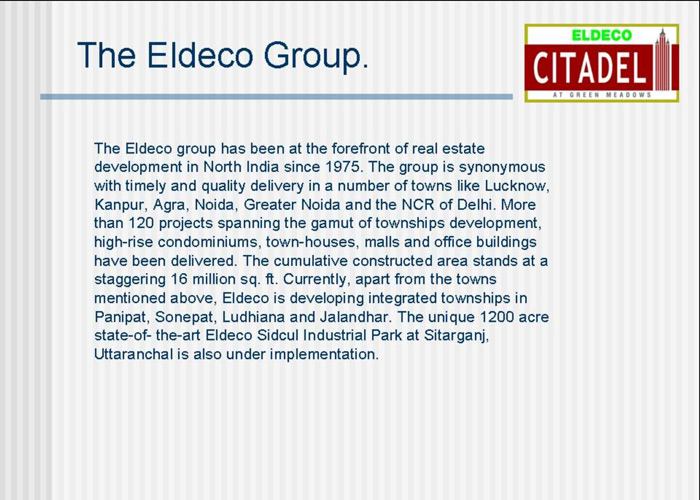 The Eldeco Group.

ELDECO
CITADEL
AT GREEN MEADOWS

The Eldeco group has been at the forefront of real estate development in North India since 1975. The group is synonymous with timely and quality delivery in a number of towns like Lucknow, Kanpur, Agra, Noida, Greater Noida and the NCR of Delhi. More than 120 projects spanning the gamut of townships development, high-rise condominiums, town-houses, malls and office buildings have been delivered. The cumulative constructed area stands at a staggering 16 million sq. ft. Currently, apart from the towns mentioned above, Eldeco is developing integrated townships in Panipat, Sonepat, Ludhiana and Jalandhar. The unique 1200 acre state-of- the-art Eldeco Sidcul Industrial Park at Sitarganj, Uttaranchal is also under implementation.